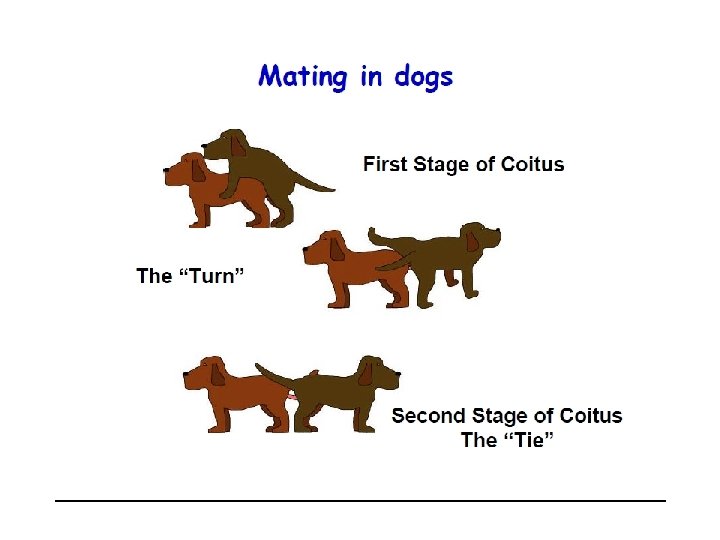 Mating in dogs

First Stage of Coitus

The “Turn”

Second Stage of Coitus
The “Tie”